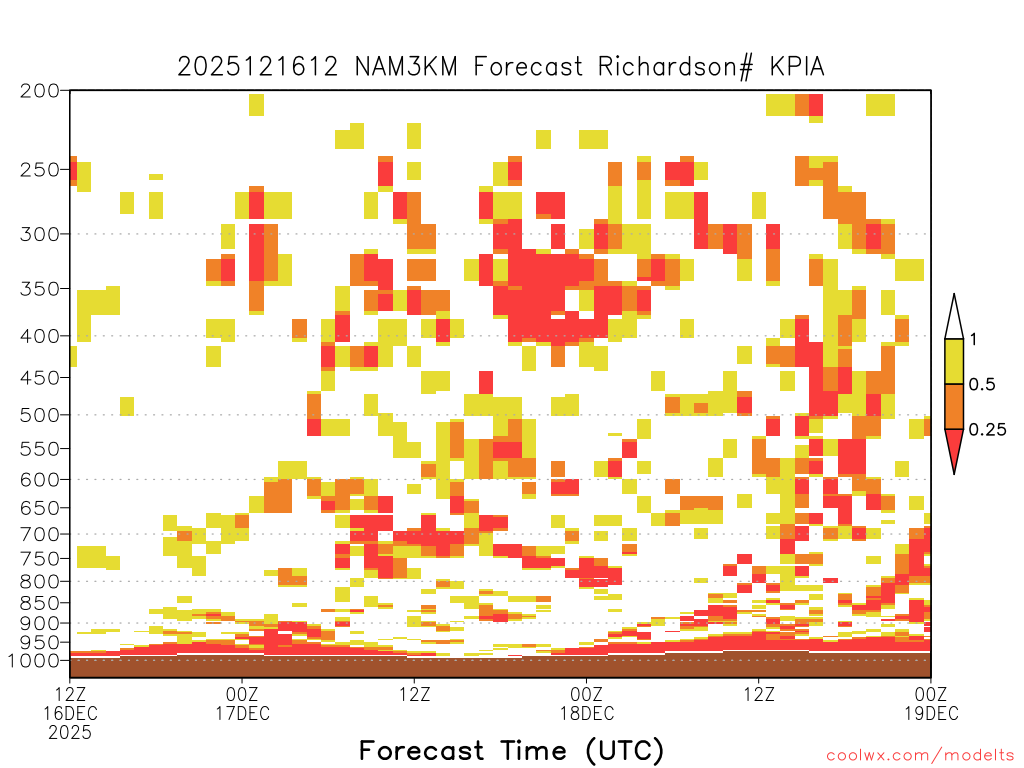 2025121612 NAM3KM Forecast Richardson# KPIA

200
250
300
350
400
450
500
550
600
650
700
750
800
850
900
950
1000

1
0.5
0.25

12Z
16DEC
2025
00Z
17DEC
12Z
00Z
18DEC
12Z
00Z
19DEC

Forecast Time (UTC)

coolwx.com/modelts